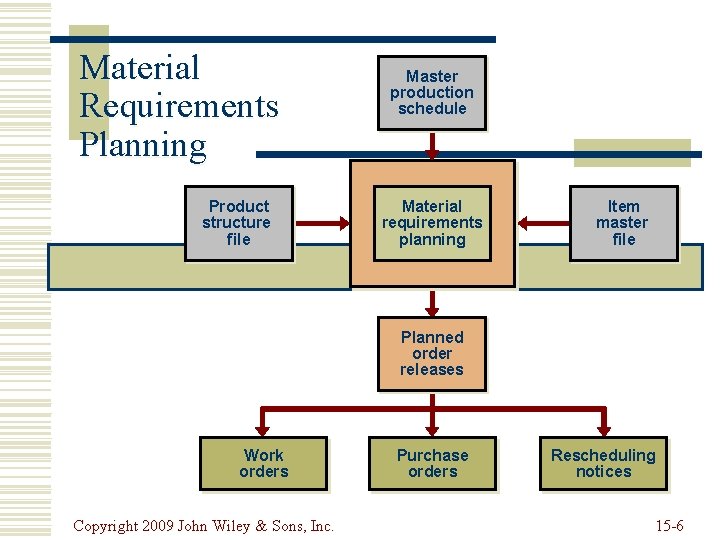 Material Requirements Planning

Master production schedule

Product structure file

Material requirements planning

Item master file

Planned order releases

Work orders

Purchase orders

Rescheduling notices

Copyright 2009 John Wiley & Sons, Inc.

15-6